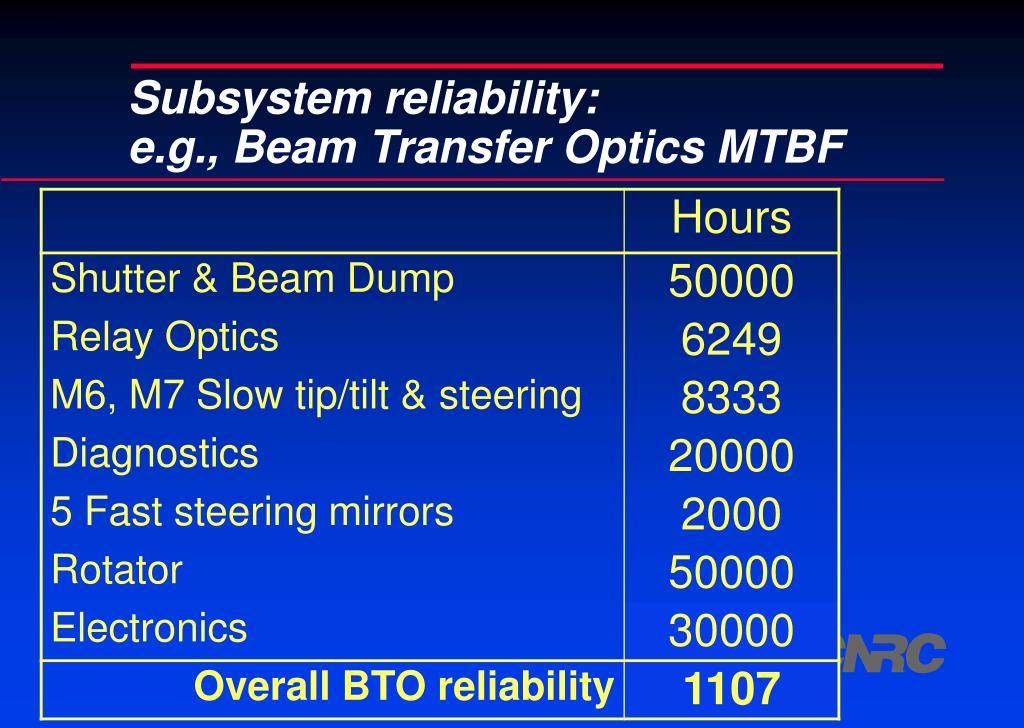 Subsystem reliability:
e.g., Beam Transfer Optics MTBF

| | Hours |
|---|---|
| Shutter & Beam Dump | 50000 |
| Relay Optics | 6249 |
| M6, M7 Slow tip/tilt & steering | 8333 |
| Diagnostics | 20000 |
| 5 Fast steering mirrors | 2000 |
| Rotator | 50000 |
| Electronics | 30000 |
| Overall BTO reliability | 1107 |

NRC